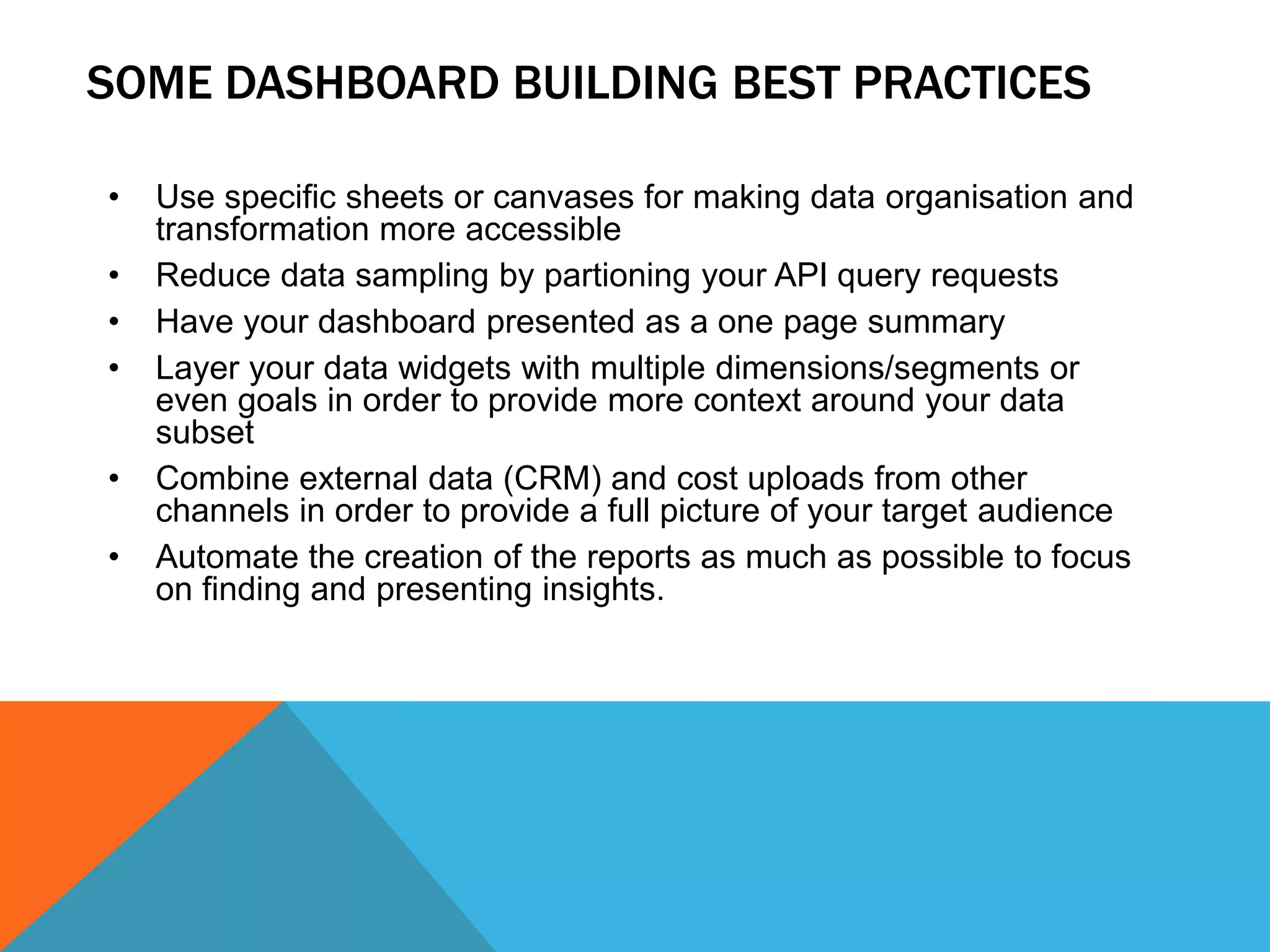 SOME DASHBOARD BUILDING BEST PRACTICES

• Use specific sheets or canvases for making data organisation and transformation more accessible
• Reduce data sampling by partioning your API query requests
• Have your dashboard presented as a one page summary
• Layer your data widgets with multiple dimensions/segments or even goals in order to provide more context around your data subset
• Combine external data (CRM) and cost uploads from other channels in order to provide a full picture of your target audience
• Automate the creation of the reports as much as possible to focus on finding and presenting insights.